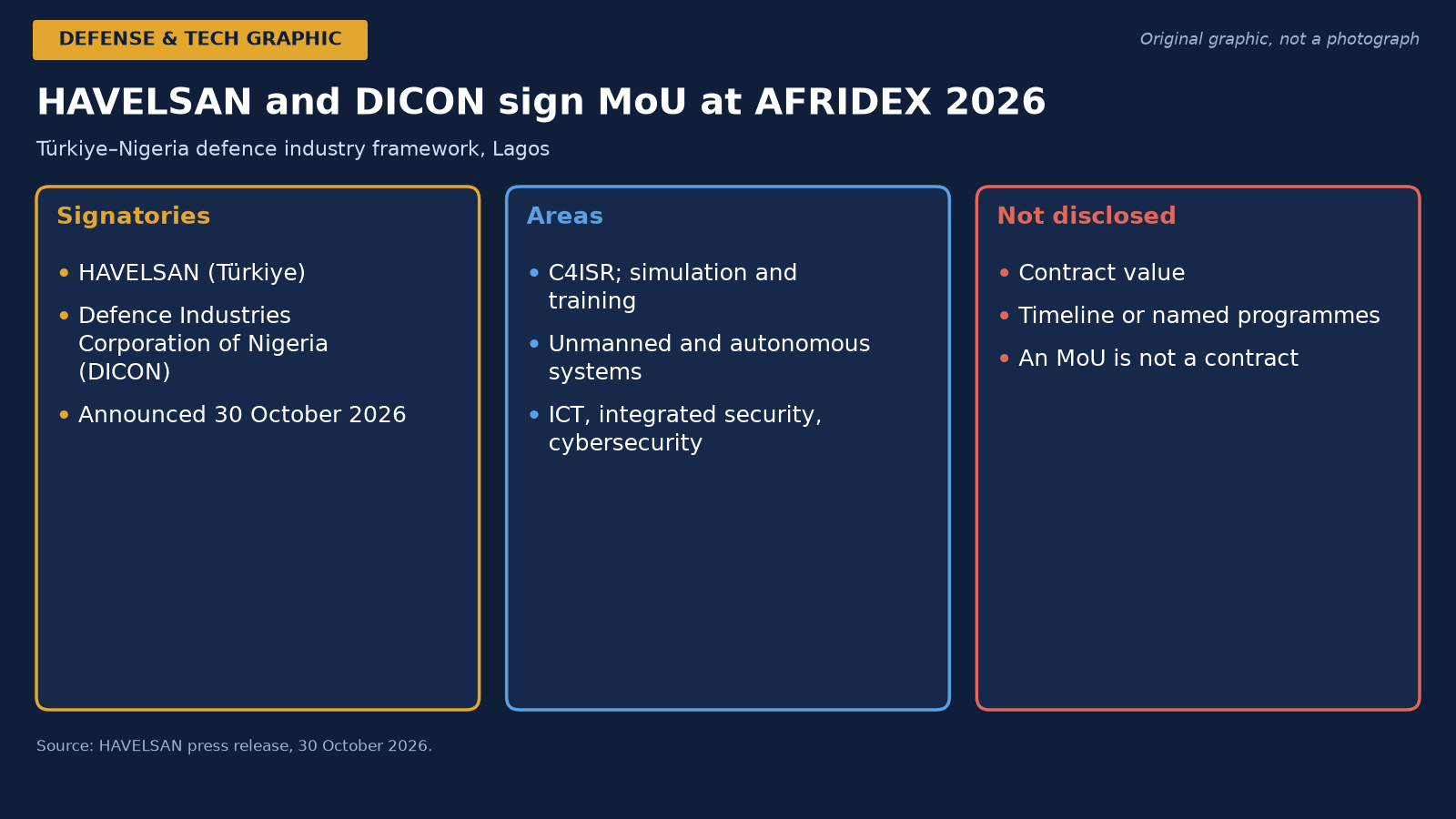 DEFENSE & TECH GRAPHIC

Original graphic, not a photograph

HAVELSAN and DICON sign MoU at AFRIDEX 2026

Türkiye–Nigeria defence industry framework, Lagos

Signatories

• HAVELSAN (Türkiye)
• Defence Industries Corporation of Nigeria (DICON)
• Announced 30 October 2026

Areas

• C4ISR; simulation and training
• Unmanned and autonomous systems
• ICT, integrated security, cybersecurity

Not disclosed

• Contract value
• Timeline or named programmes
• An MoU is not a contract

Source: HAVELSAN press release, 30 October 2026.